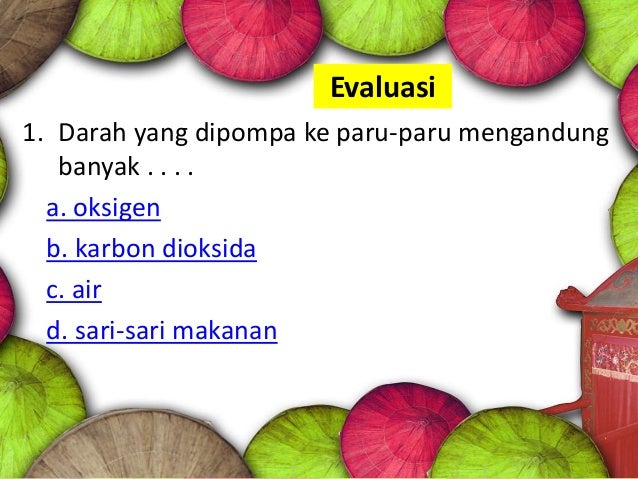 Evaluasi

1. Darah yang dipompa ke paru-paru mengandung banyak . . . .

a. oksigen

b. karbon dioksida

c. air

d. sari-sari makanan